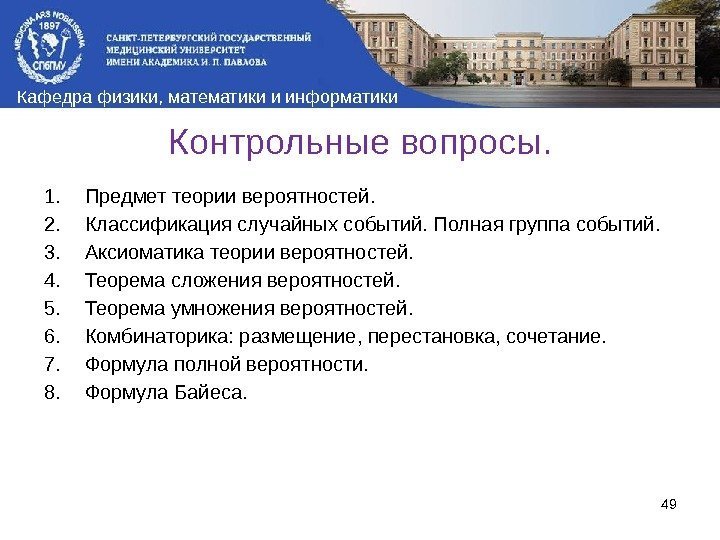 MEDICINA ARS NOBILISSIMA
1897
СПбГМУ

САНКТ-ПЕТЕРБУРГСКИЙ ГОСУДАРСТВЕННЫЙ МЕДИЦИНСКИЙ УНИВЕРСИТЕТ ИМЕНИ АКАДЕМИКА И. П. ПАВЛОВА

Кафедра физики, математики и информатики

Контрольные вопросы.

1. Предмет теории вероятностей.
2. Классификация случайных событий. Полная группа событий.
3. Аксиоматика теории вероятностей.
4. Теорема сложения вероятностей.
5. Теорема умножения вероятностей.
6. Комбинаторика: размещение, перестановка, сочетание.
7. Формула полной вероятности.
8. Формула Байеса.

49